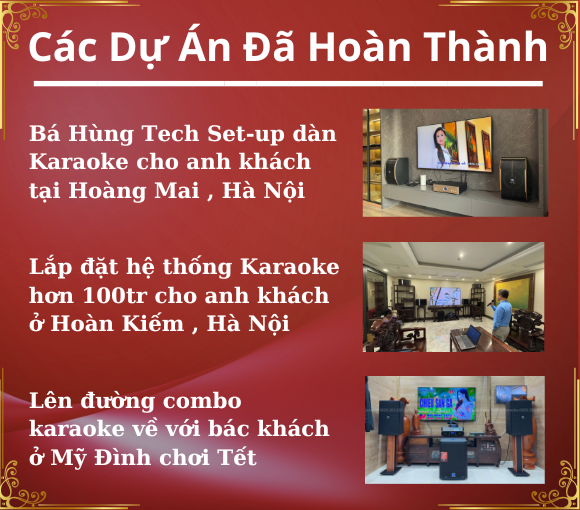 Các Dự Án Đã Hoàn Thành

Bá Hùng Tech Set-up dàn Karaoke cho anh khách tại Hoàng Mai , Hà Nội

Lắp đặt hệ thống Karaoke hơn 100tr cho anh khách ở Hoàn Kiếm , Hà Nội

Lên đường combo karaoke về với bác khách ở Mỹ Đình chơi Tết